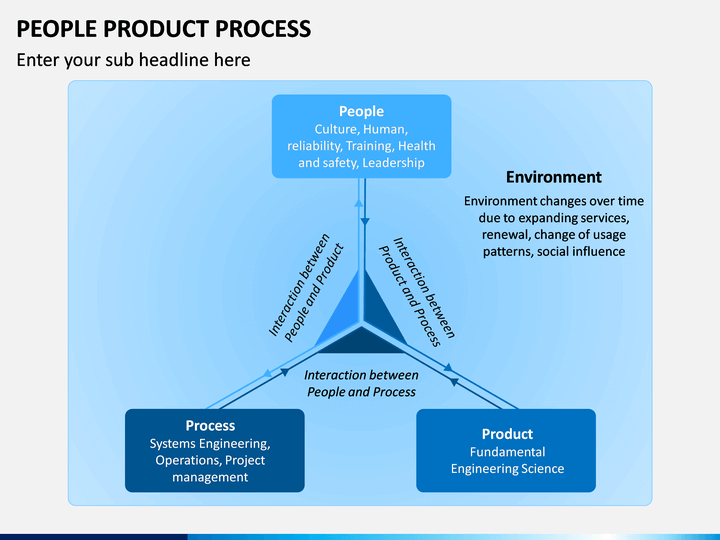 PEOPLE PRODUCT PROCESS

Enter your sub headline here

People
Culture, Human, reliability, Training, Health and safety, Leadership

Environment
Environment changes over time due to expanding services, renewal, change of usage patterns, social influence

Interaction between People and Product

Interaction between Product and Process

Interaction between People and Process

Process
Systems Engineering, Operations, Project management

Product
Fundamental Engineering Science